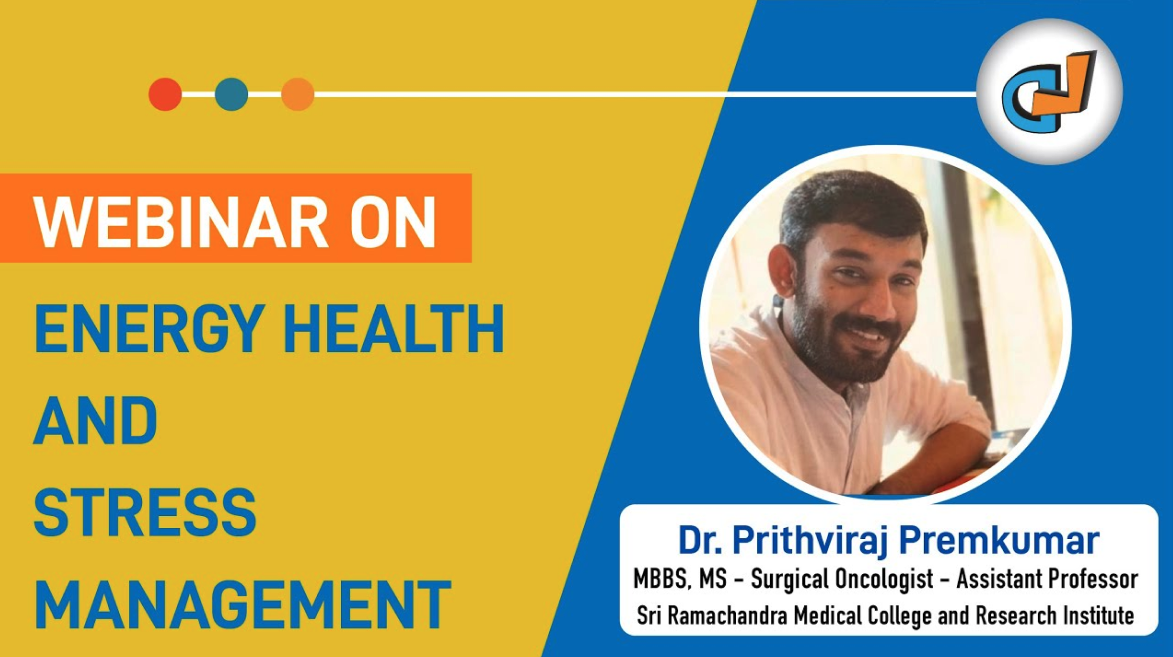 WEBINAR ON
ENERGY HEALTH AND STRESS MANAGEMENT

Dr. Prithviraj Premkumar
MBBS, MS - Surgical Oncologist - Assistant Professor
Sri Ramachandra Medical College and Research Institute